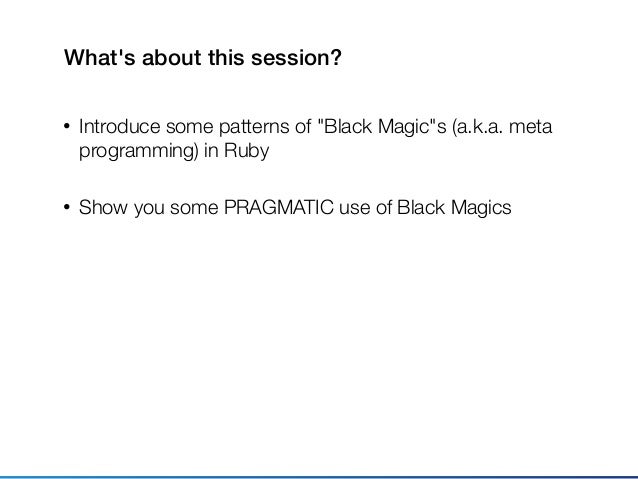 What's about this session?

• Introduce some patterns of "Black Magic"s (a.k.a. meta programming) in Ruby

• Show you some PRAGMATIC use of Black Magics